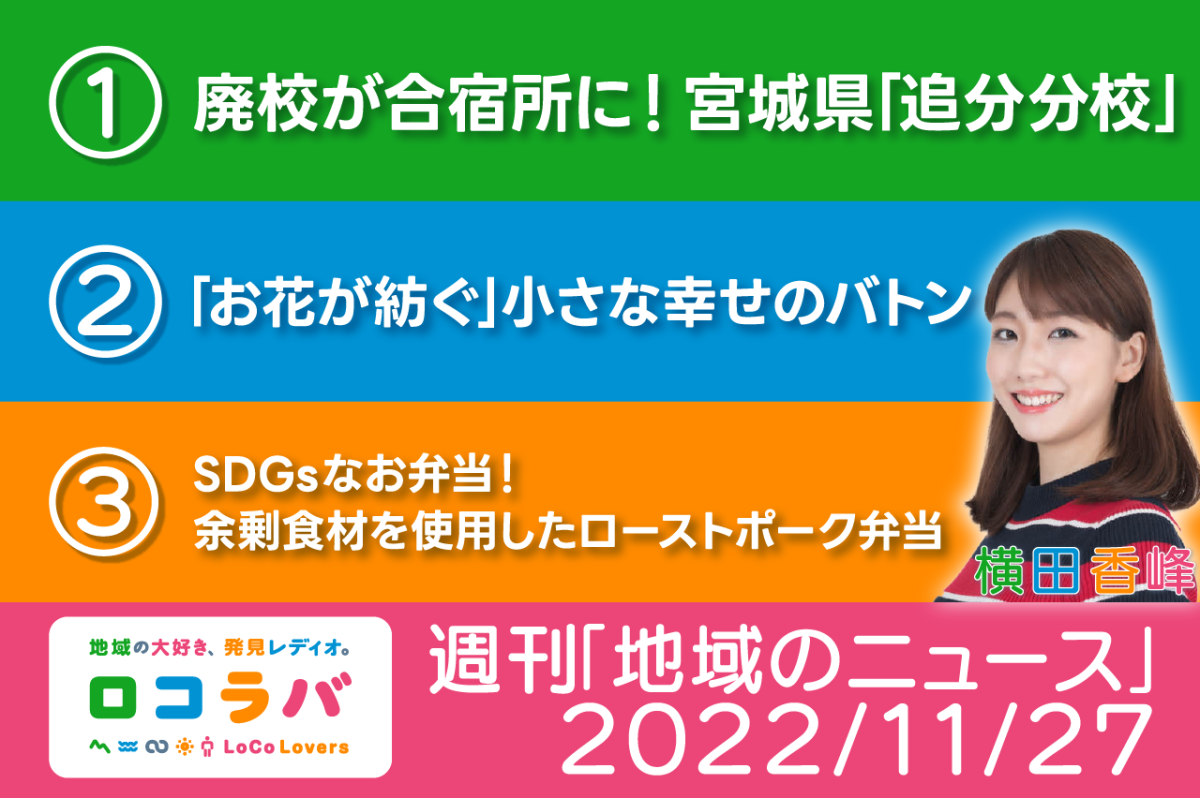 ① 廃校が合宿所に！宮城県「追分分校」

② 「お花が紡ぐ」小さな幸せのバトン

③ SDGsなお弁当！
余剰食材を使用したローストポーク弁当

横田香峰

地域の大好き、発見レディオ。
ロコラバ
LoCo Lovers

週刊「地域のニュース」
2022/11/27